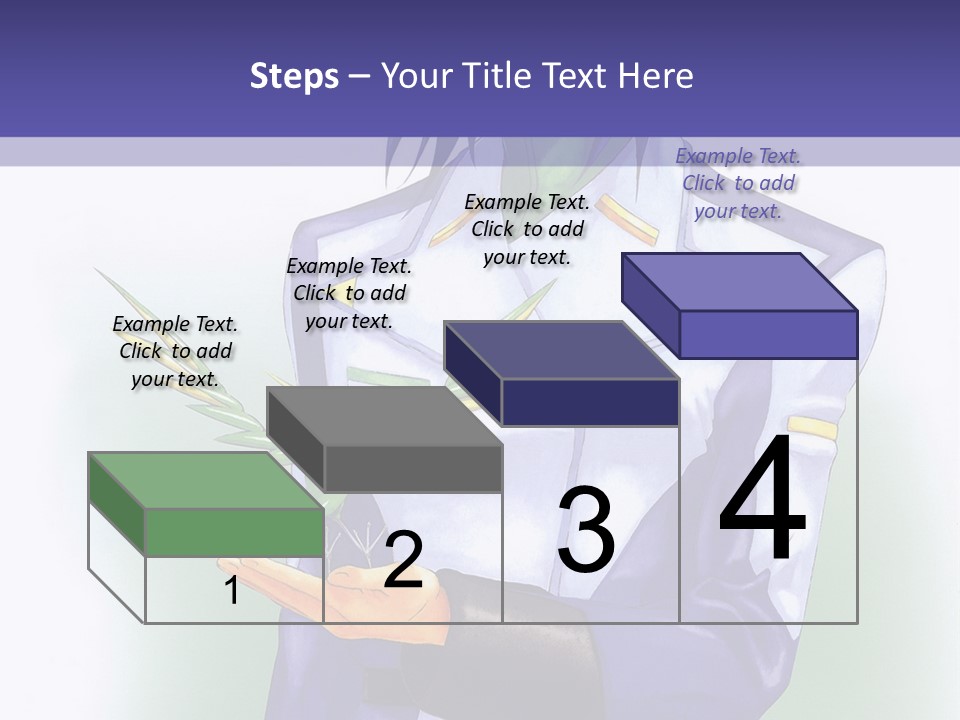 Steps – Your Title Text Here

Example Text. Click to add your text.

Example Text. Click to add your text.

Example Text. Click to add your text.

Example Text. Click to add your text.

1

2

3

4